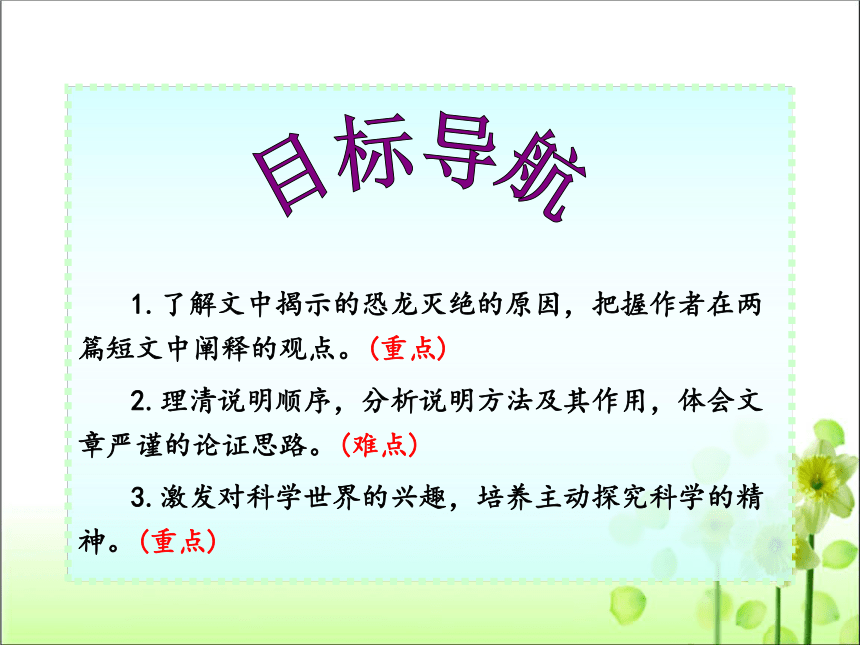 目标导航

1. 了解文中揭示的恐龙灭绝的原因，把握作者在两篇短文中阐释的观点。（重点）

2. 理清说明顺序，分析说明方法及其作用，体会文章严谨的论证思路。（难点）

3. 激发对科学世界的兴趣，培养主动探究科学的精神。（重点）